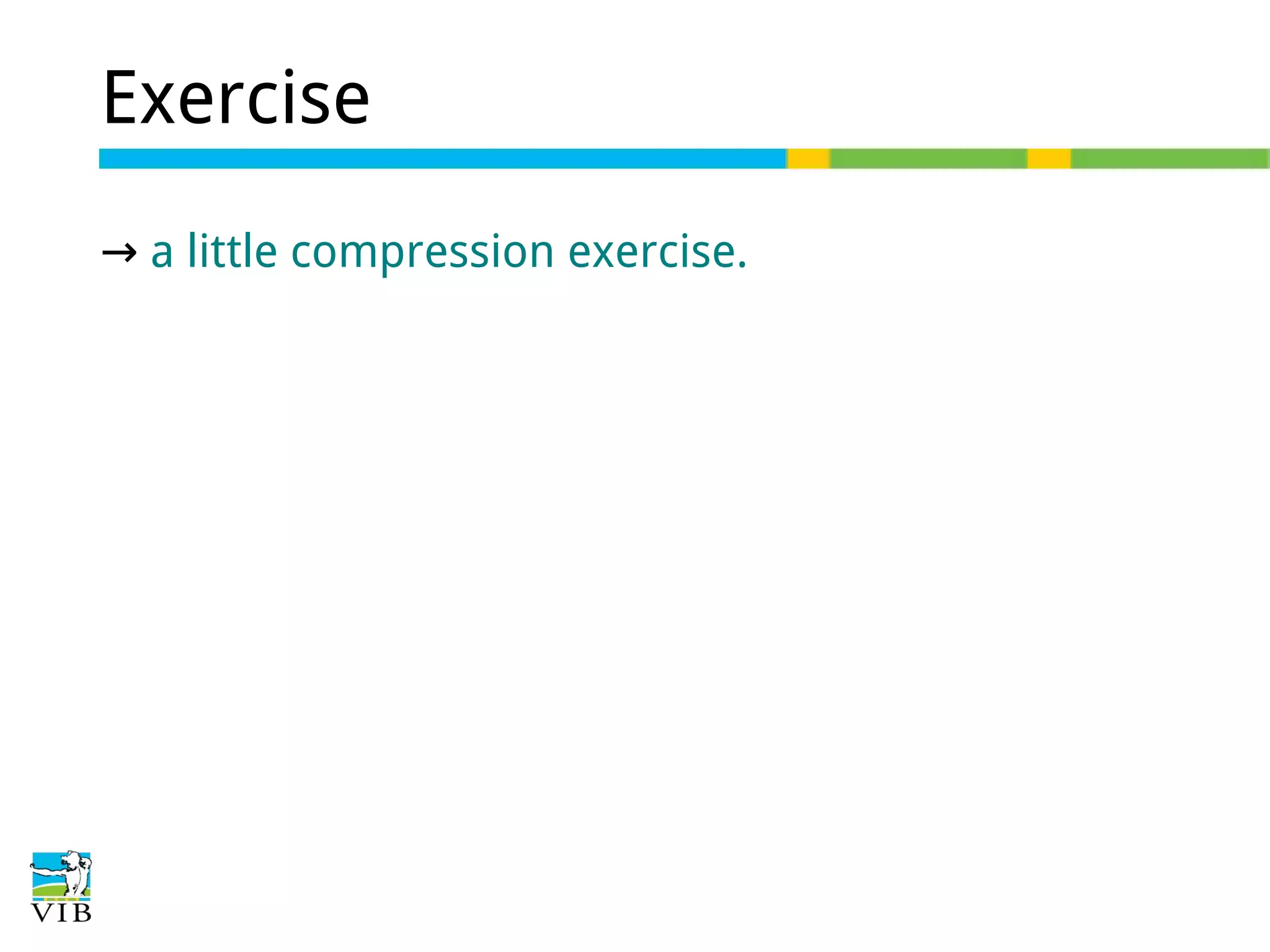 Exercise

→ a little compression exercise.

VIB